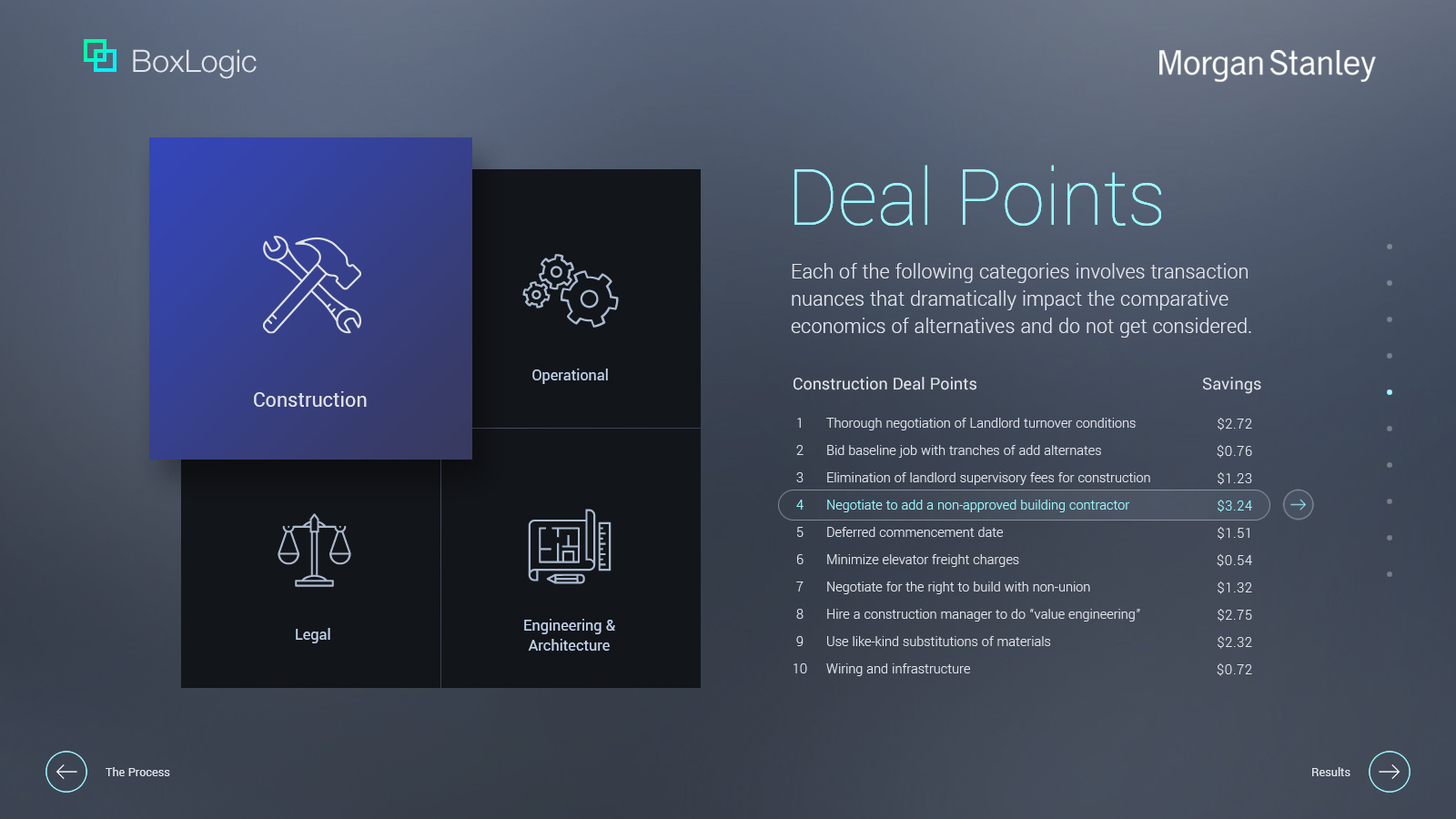 BoxLogic

Morgan Stanley

Construction

Operational

Legal

Engineering & Architecture

Deal Points

Each of the following categories involves transaction nuances that dramatically impact the comparative economics of alternatives and do not get considered.

| | Construction Deal Points | Savings |
|---|---|---|
| 1 | Thorough negotiation of Landlord turnover conditions | \$2.72 |
| 2 | Bid baseline job with tranches of add alternates | \$0.76 |
| 3 | Elimination of landlord supervisory fees for construction | \$1.23 |
| 4 | Negotiate to add a non-approved building contractor | \$3.24 |
| 5 | Deferred commencement date | \$1.51 |
| 6 | Minimize elevator freight charges | \$0.54 |
| 7 | Negotiate for the right to build with non-union | \$1.32 |
| 8 | Hire a construction manager to do "value engineering" | \$2.75 |
| 9 | Use like-kind substitutions of materials | \$2.32 |
| 10 | Wiring and infrastructure | \$0.72 |

The Process

Results